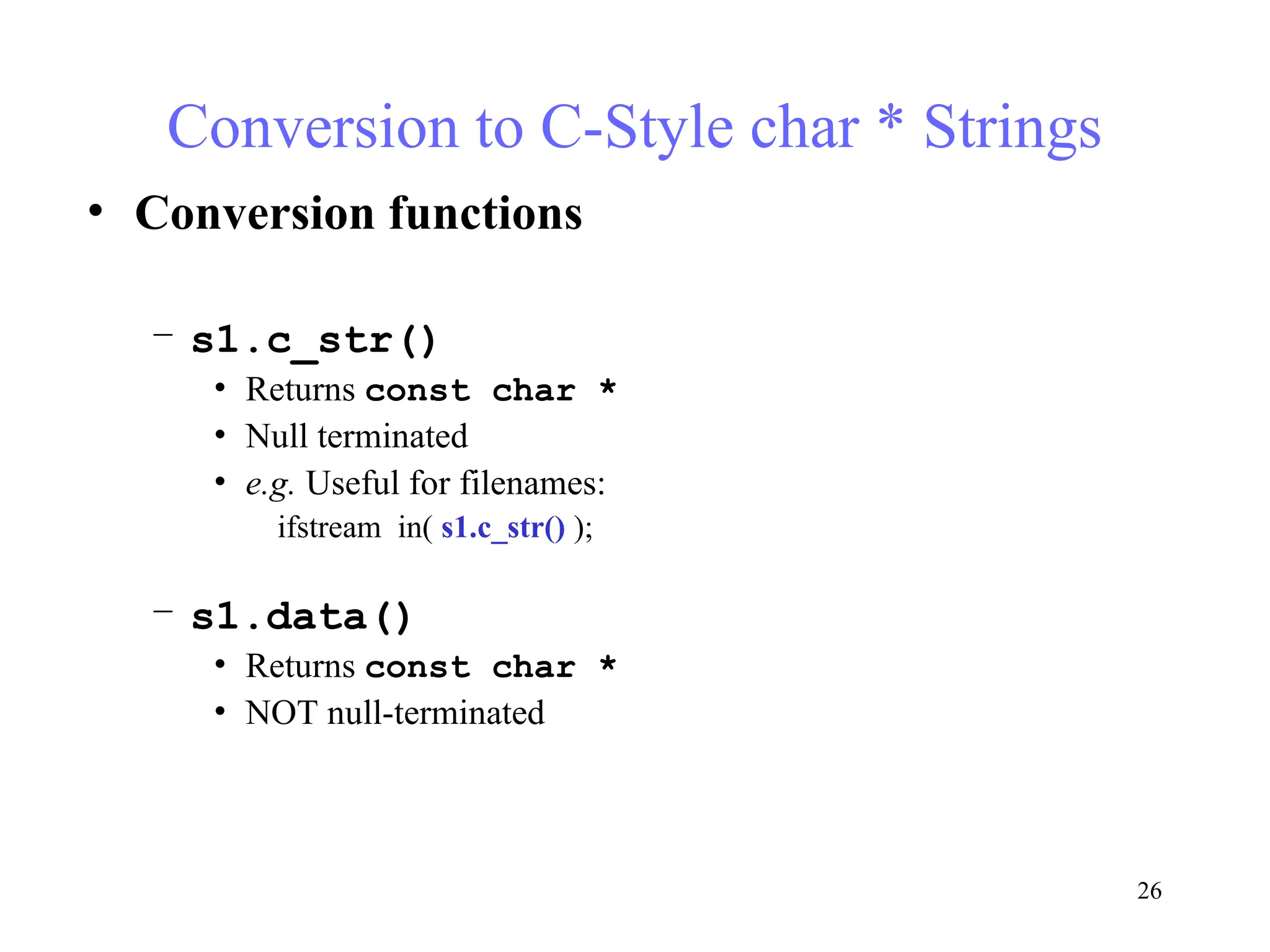 Conversion to C-Style char * Strings

• Conversion functions

– s1.c_str()
• Returns const char *
• Null terminated
• e.g. Useful for filenames:
ifstream in( s1.c_str() );

– s1.data()
• Returns const char *
• NOT null-terminated

26